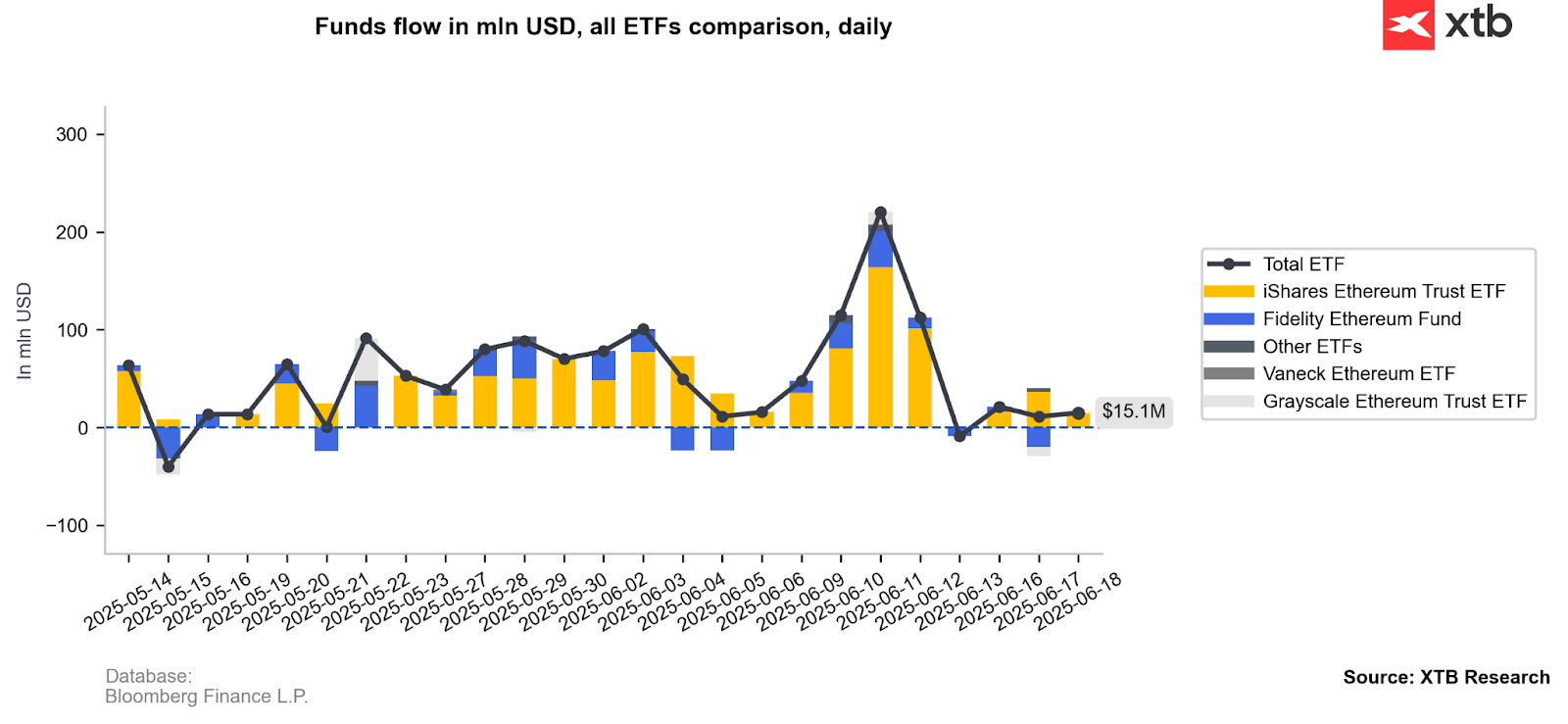 Funds flow in mln USD, all ETFs comparison, daily

xtb

In mln USD

300
200
100
0
−100

$15.1M

Total ETF
iShares Ethereum Trust ETF
Fidelity Ethereum Fund
Other ETFs
Vaneck Ethereum ETF
Grayscale Ethereum Trust ETF

2025-05-14
2025-05-15
2025-05-16
2025-05-19
2025-05-20
2025-05-21
2025-05-22
2025-05-23
2025-05-27
2025-05-28
2025-05-29
2025-05-30
2025-06-02
2025-06-03
2025-06-04
2025-06-05
2025-06-06
2025-06-09
2025-06-10
2025-06-11
2025-06-12
2025-06-13
2025-06-16
2025-06-17
2025-06-18

Database:
Bloomberg Finance L.P.

Source: XTB Research